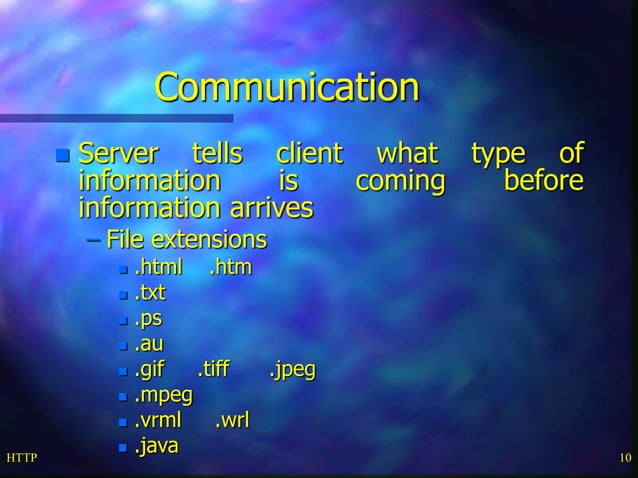 Communication

Server tells client what type of information is coming before information arrives

– File extensions

.html .htm

.txt

.ps

.au

.gif .tiff .jpeg

.mpeg

.vrml .wrl

.java

HTTP

10